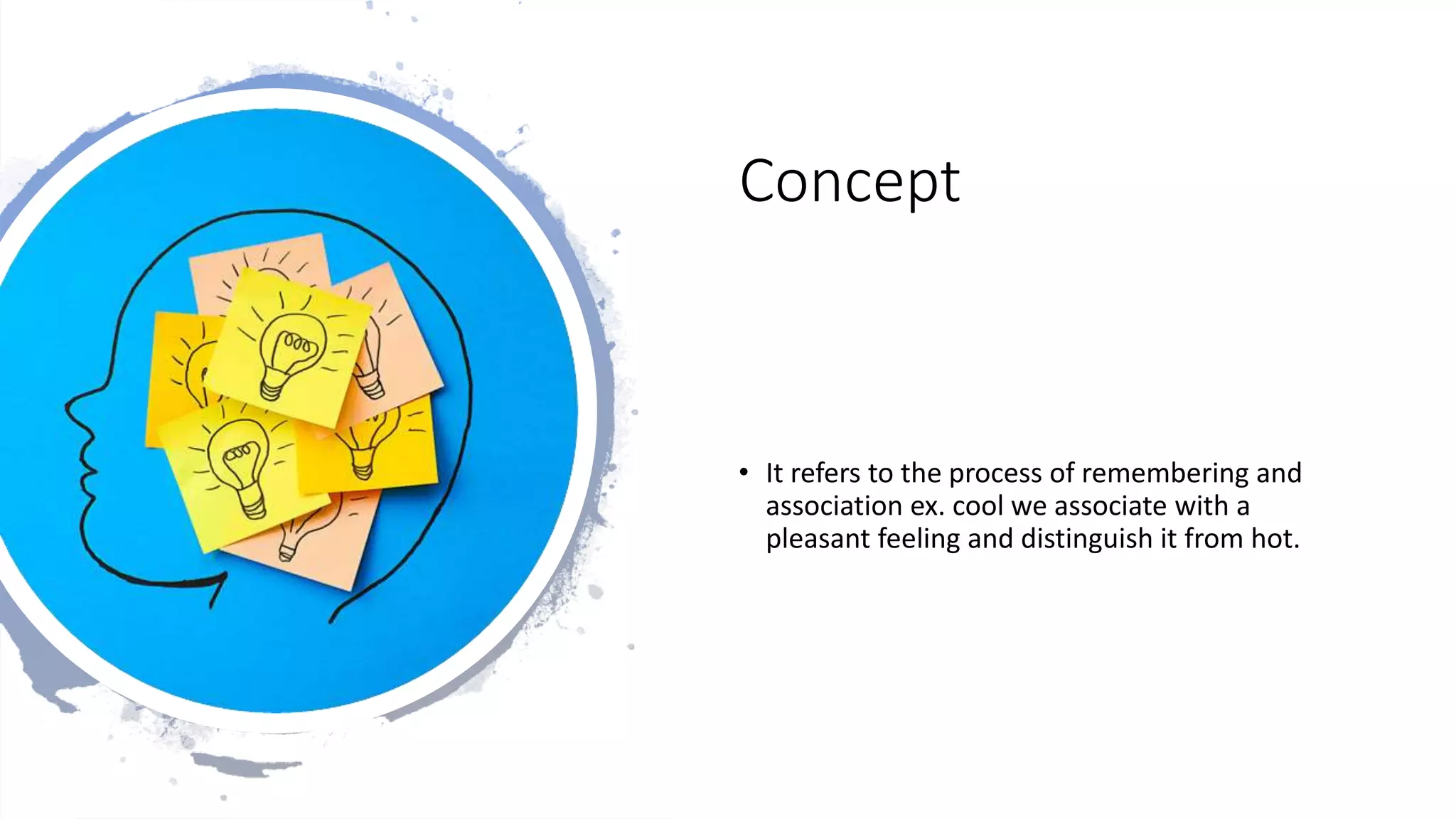 Concept

• It refers to the process of remembering and association ex. cool we associate with a pleasant feeling and distinguish it from hot.